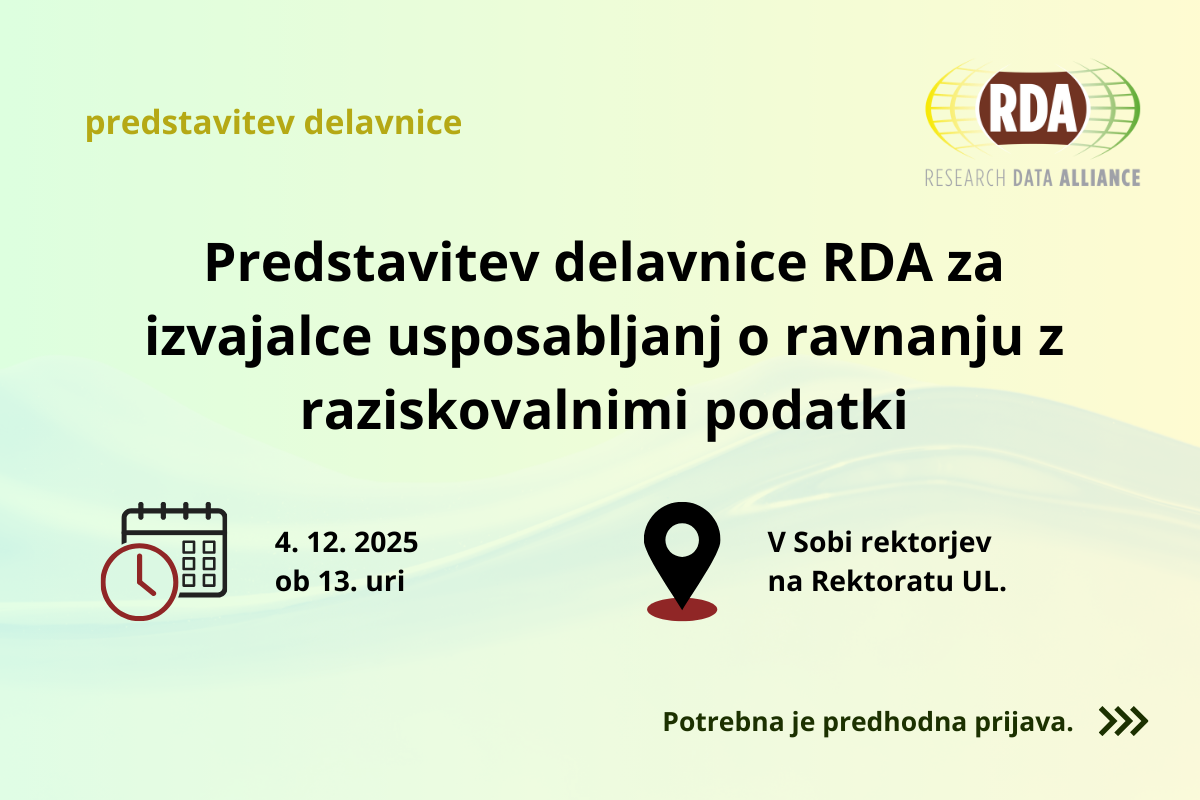 predstavitev delavnice

RDA
RESEARCH DATA ALLIANCE

Predstavitev delavnice RDA za izvajalce usposabljanj o ravnanju z raziskovalnimi podatki

4. 12. 2025
ob 13. uri

V Sobi rektorjev
na Rektoratu UL.

Potrebna je predhodna prijava.